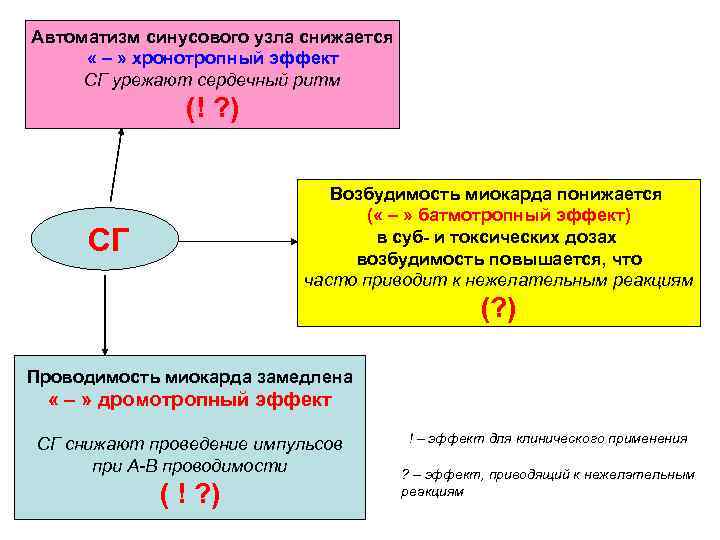 Автоматизм синусового узла снижается
« – » хронотропный эффект
СГ урежают сердечный ритм
(! ?)

СГ

Возбудимость миокарда понижается
(« – » батмотропный эффект)
в суб- и токсических дозах
возбудимость повышается, что
часто приводит к нежелательным реакциям
(?)

Проводимость миокарда замедлена
« – » дромотропный эффект

СГ снижают проведение импульсов
при А-В проводимости
( ! ?)

! – эффект для клинического применения

? – эффект, приводящий к нежелательным реакциям